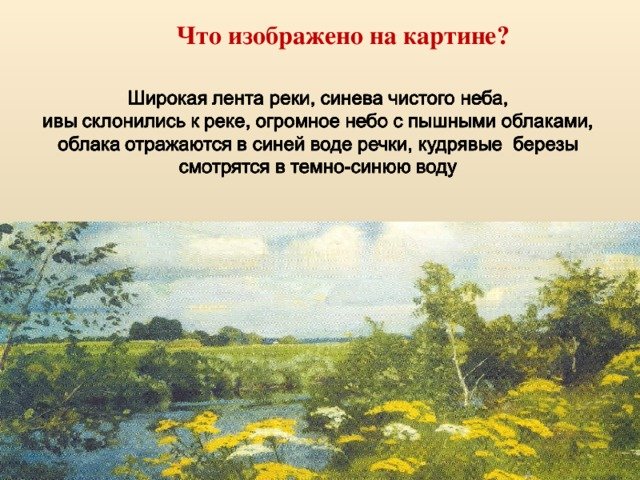 Что изображено на картине?

Широкая лента реки, синева чистого неба, ивы склонились к реке, огромное небо с пышными облаками, облака отражаются в синей воде речки, кудрявые березы смотрятся в темно-синюю воду